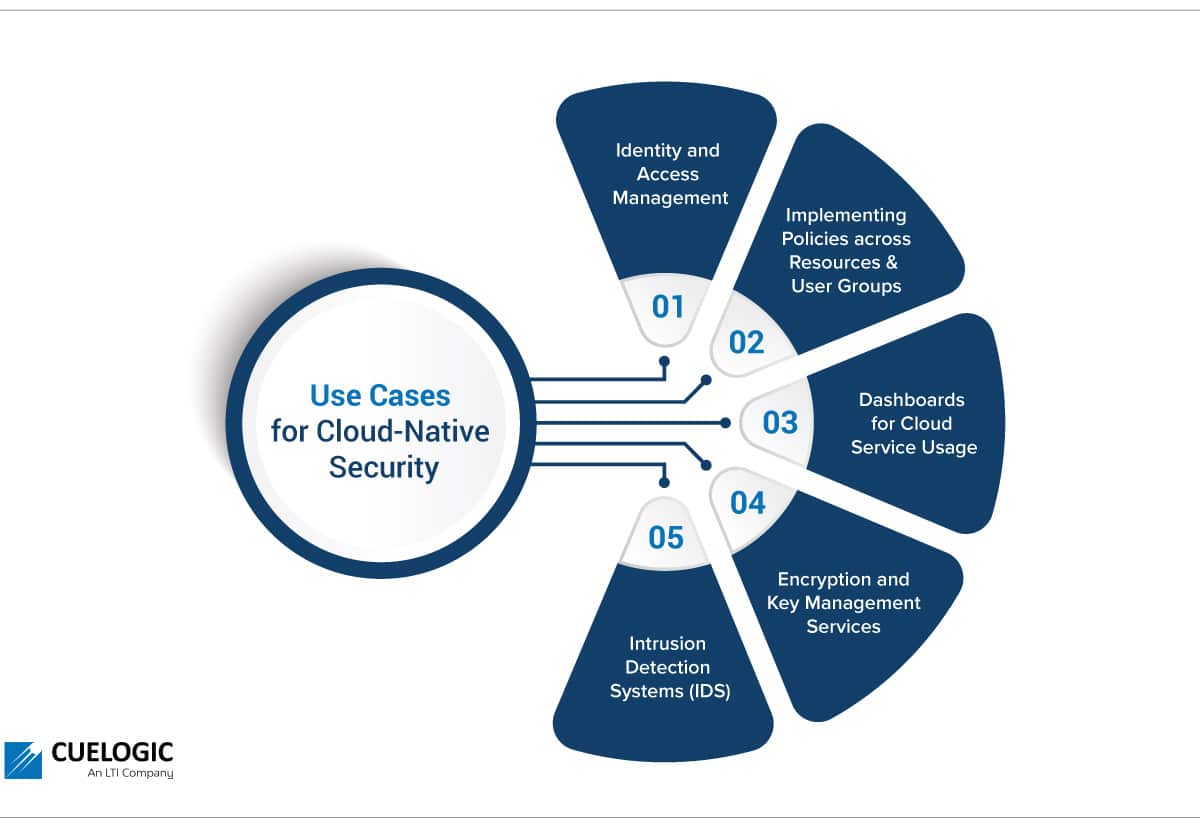 Use Cases for Cloud-Native Security

01
Identity and Access Management

02
Implementing Policies across Resources & User Groups

03
Dashboards for Cloud Service Usage

04
Encryption and Key Management Services

05
Intrusion Detection Systems (IDS)

CUELOGIC
An LTI Company